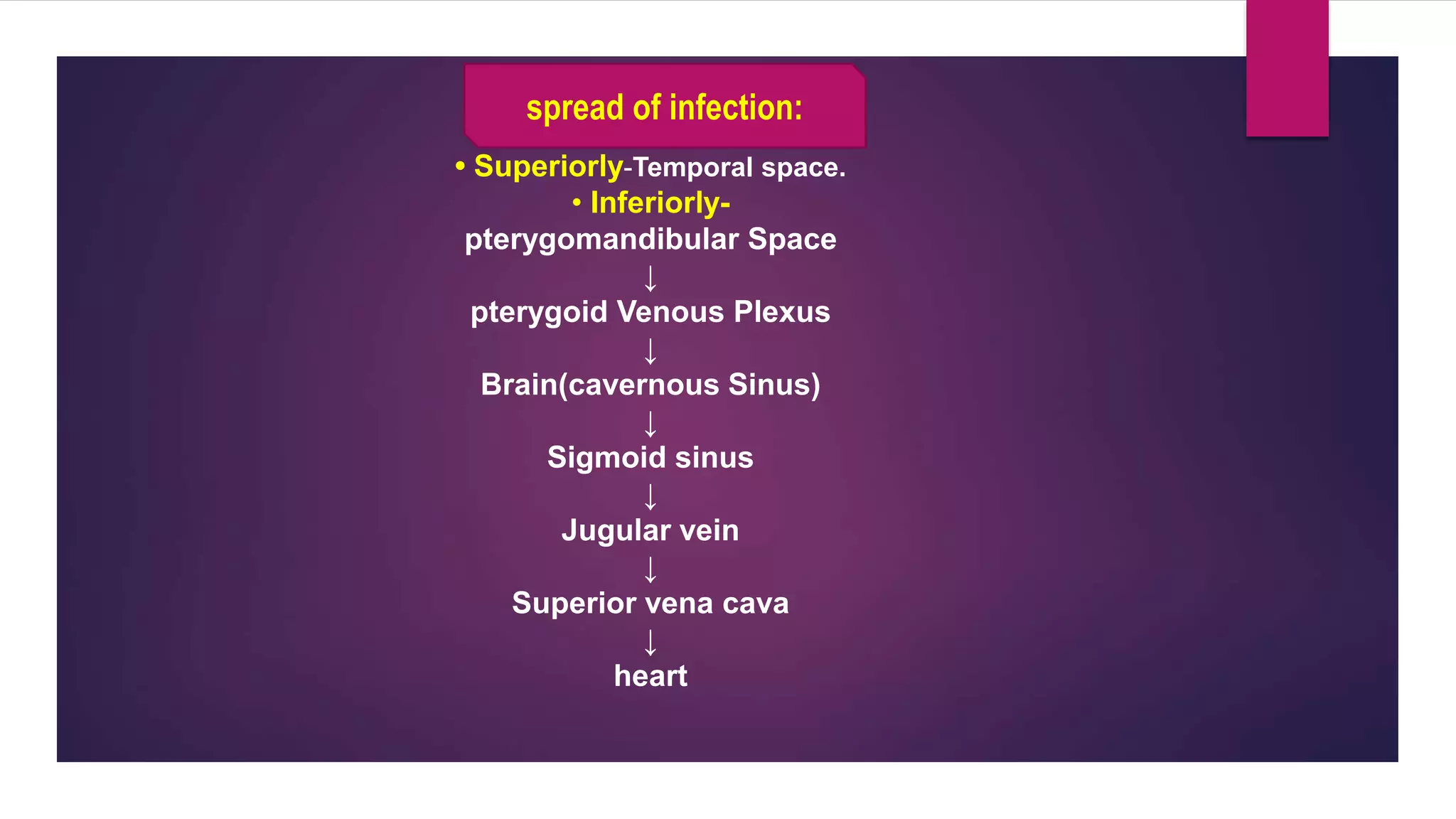 spread of infection:

• Superiorly-Temporal space.
• Inferiorly-
pterygomandibular Space
↓
pterygoid Venous Plexus
↓
Brain(cavernous Sinus)
↓
Sigmoid sinus
↓
Jugular vein
↓
Superior vena cava
↓
heart